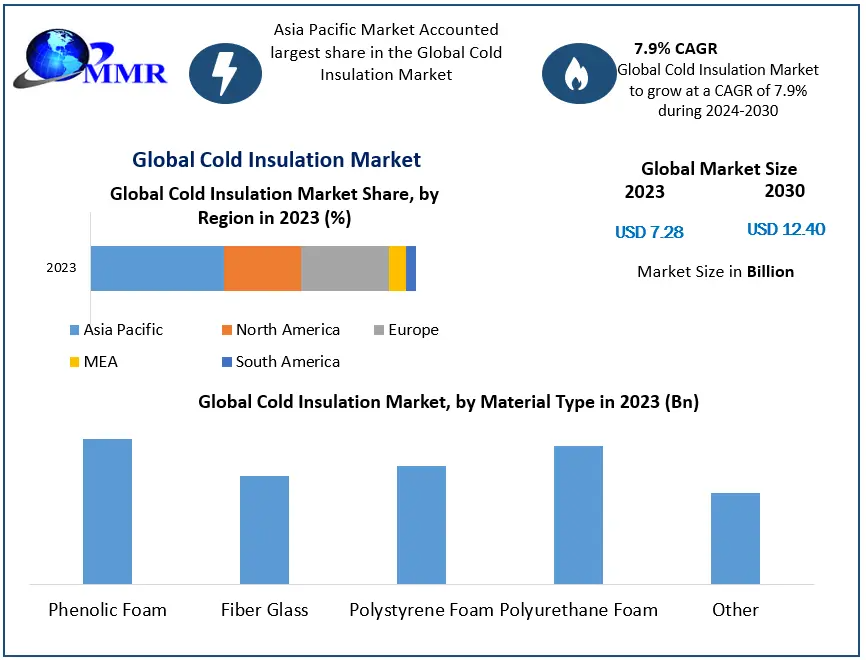 MMR

Asia Pacific Market Accounted largest share in the Global Cold Insulation Market

7.9% CAGR
Global Cold Insulation Market to grow at a CAGR of 7.9% during 2024-2030

Global Cold Insulation Market

Global Cold Insulation Market Share, by Region in 2023 (%)

2023

Asia Pacific
North America
Europe
MEA
South America

Global Market Size
2023
2030
USD 7.28
USD 12.40
Market Size in Billion

Global Cold Insulation Market, by Material Type in 2023 (Bn)

Phenolic Foam
Fiber Glass
Polystyrene Foam
Polyurethane Foam
Other